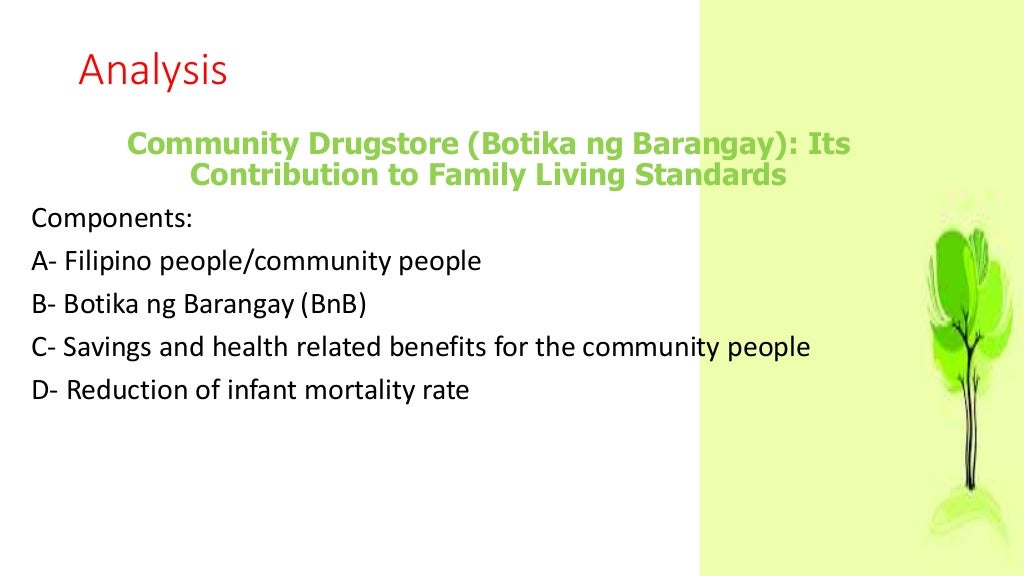 Analysis

Community Drugstore (Botika ng Barangay): Its Contribution to Family Living Standards

Components:

A- Filipino people/community people

B- Botika ng Barangay (BnB)

C- Savings and health related benefits for the community people

D- Reduction of infant mortality rate